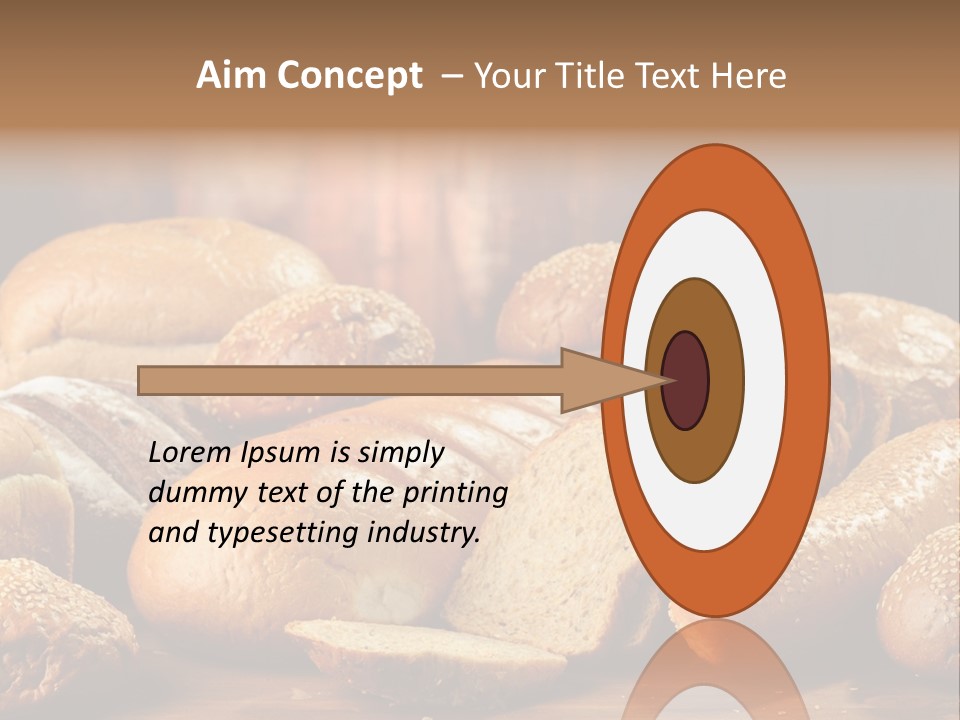 Aim Concept – Your Title Text Here

Lorem Ipsum is simply dummy text of the printing and typesetting industry.